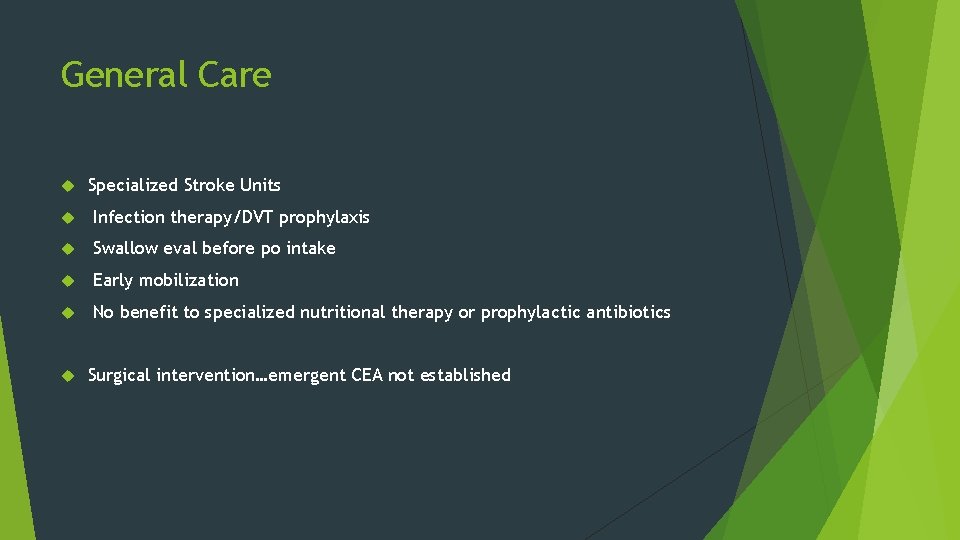 General Care

Specialized Stroke Units

Infection therapy/DVT prophylaxis

Swallow eval before po intake

Early mobilization

No benefit to specialized nutritional therapy or prophylactic antibiotics

Surgical intervention…emergent CEA not established